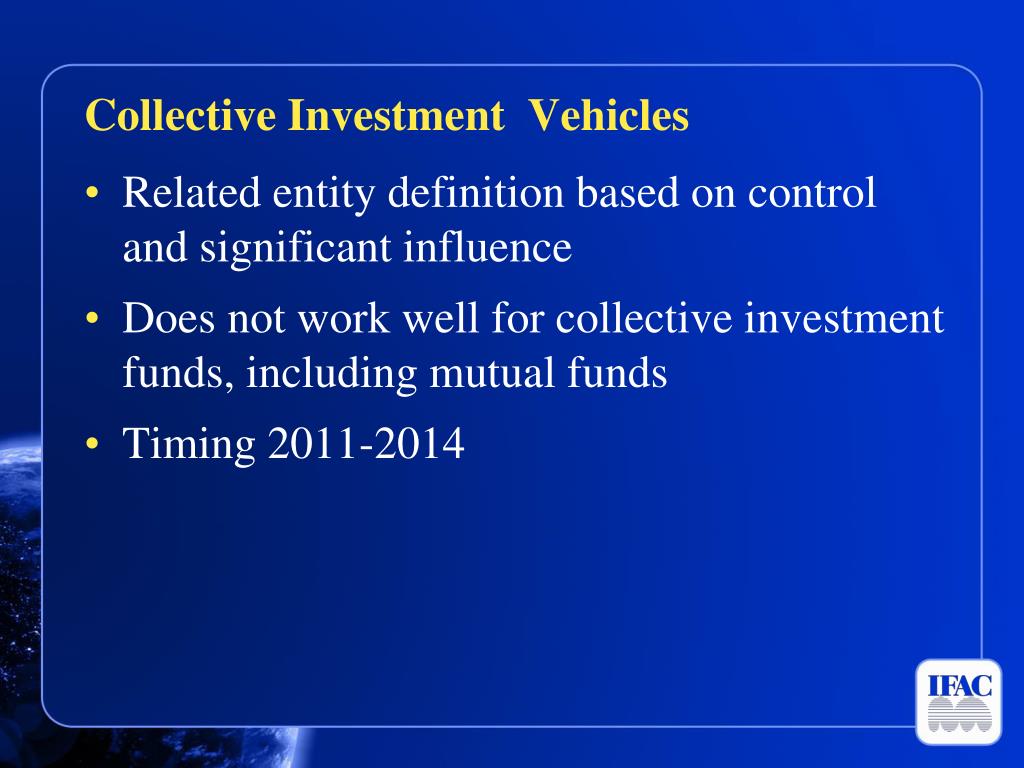 Collective Investment Vehicles

• Related entity definition based on control and significant influence

• Does not work well for collective investment funds, including mutual funds

• Timing 2011-2014

IFAC